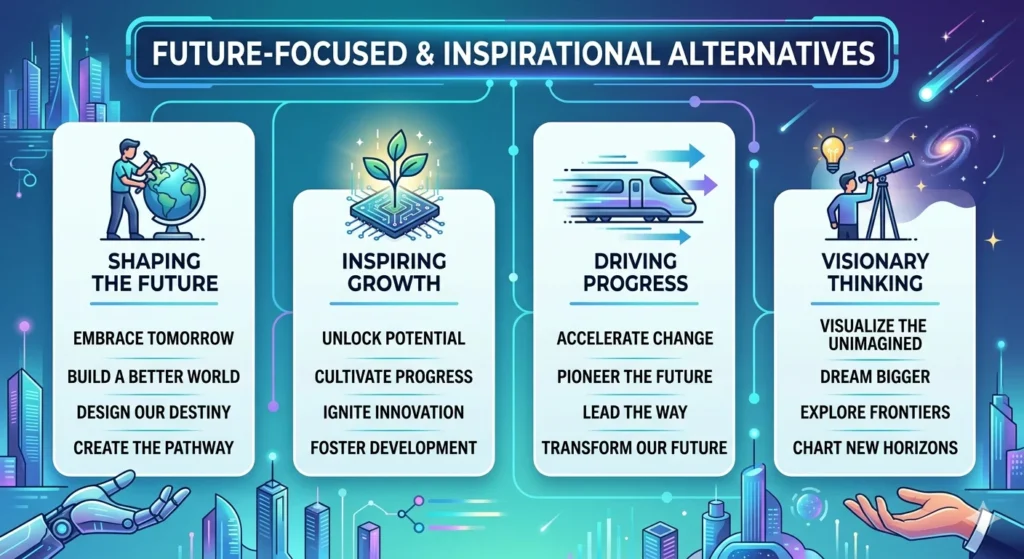 FUTURE-FOCUSED & INSPIRATIONAL ALTERNATIVES

SHAPING THE FUTURE

EMBRACE TOMORROW

BUILD A BETTER WORLD

DESIGN OUR DESTINY

CREATE THE PATHWAY

INSPIRING GROWTH

UNLOCK POTENTIAL

CULTIVATE PROGRESS

IGNITE INNOVATION

FOSTER DEVELOPMENT

DRIVING PROGRESS

ACCELERATE CHANGE

PIONEER THE FUTURE

LEAD THE WAY

TRANSFORM OUR FUTURE

VISIONARY THINKING

VISUALIZE THE UNIMAGINED

DREAM BIGGER

EXPLORE FRONTIERS

CHART NEW HORIZONS